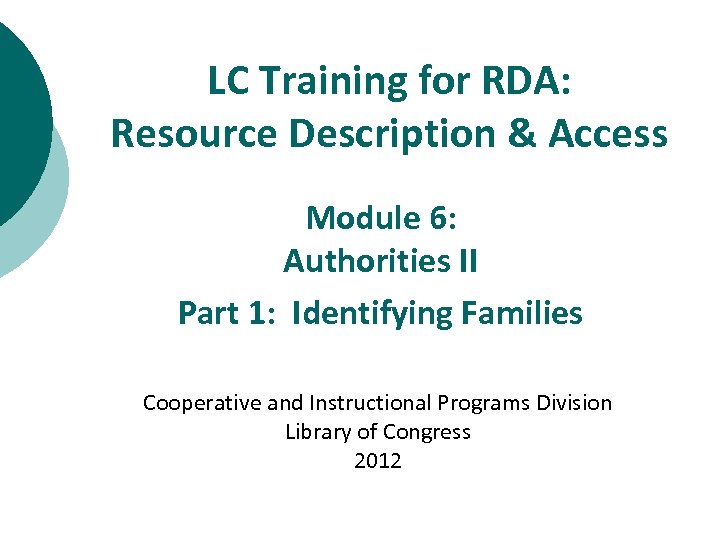 LC Training for RDA:
Resource Description & Access

Module 6:
Authorities II

Part 1: Identifying Families

Cooperative and Instructional Programs Division
Library of Congress
2012